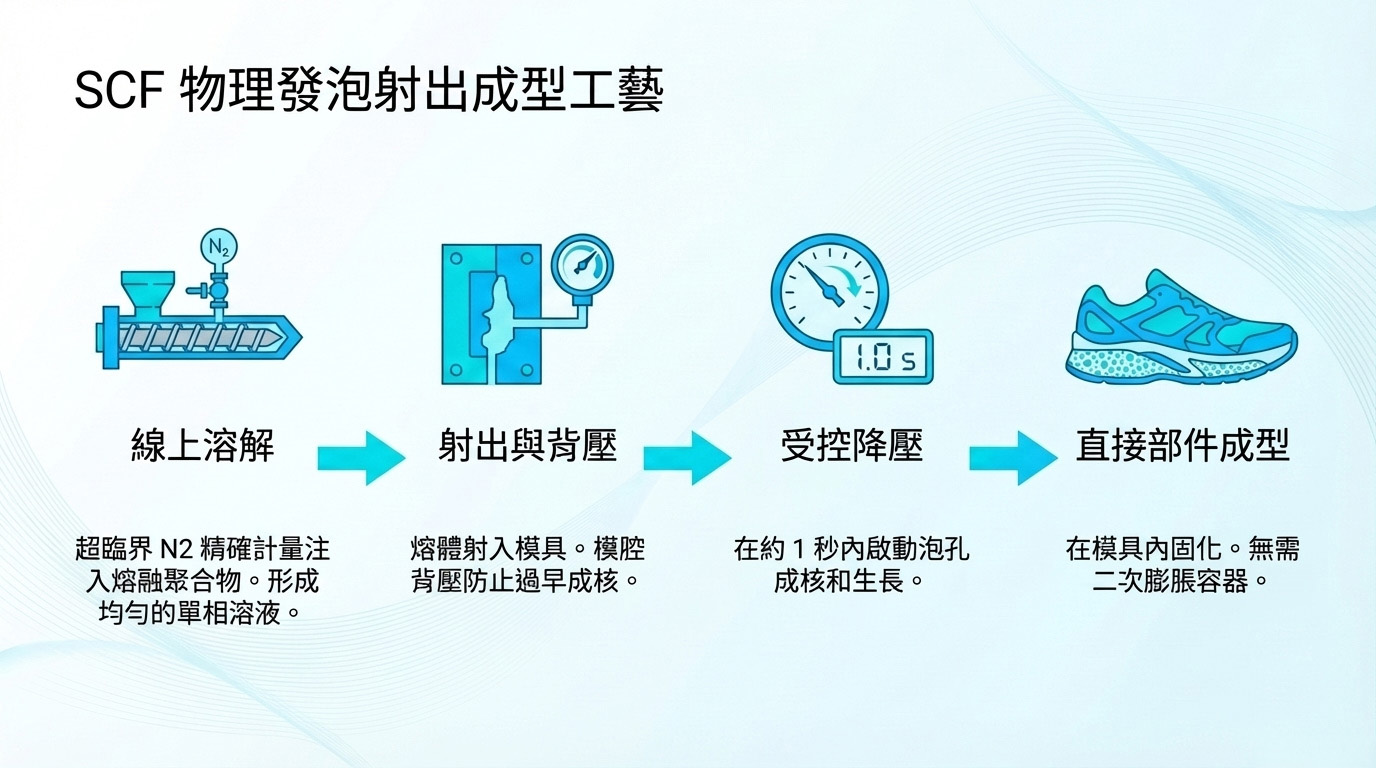 SCF 物理發泡射出成型工藝

$N_2$

1.0 s

線上溶解

超臨界 N2 精確計量注入熔融聚合物。形成均勻的單相溶液。

射出與背壓

熔體射入模具。模腔背壓防止過早成核。

受控降壓

在約 1 秒內啟動泡孔成核和生長。

直接部件成型

在模具內固化。無需二次膨脹容器。